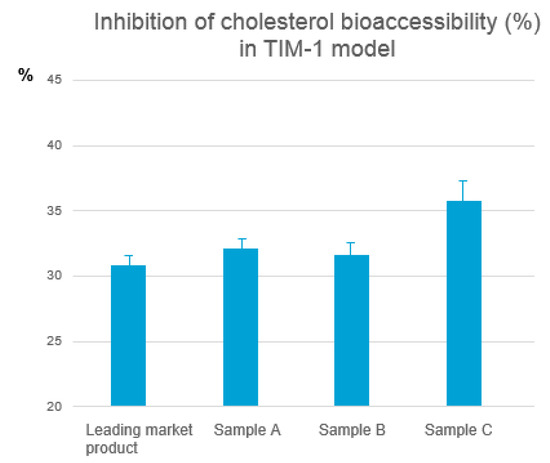 Inhibition of cholesterol bioaccessibility (%) in TIM-1 model

%

45

40

35

30

25

20

Leading market product

Sample A

Sample B

Sample C